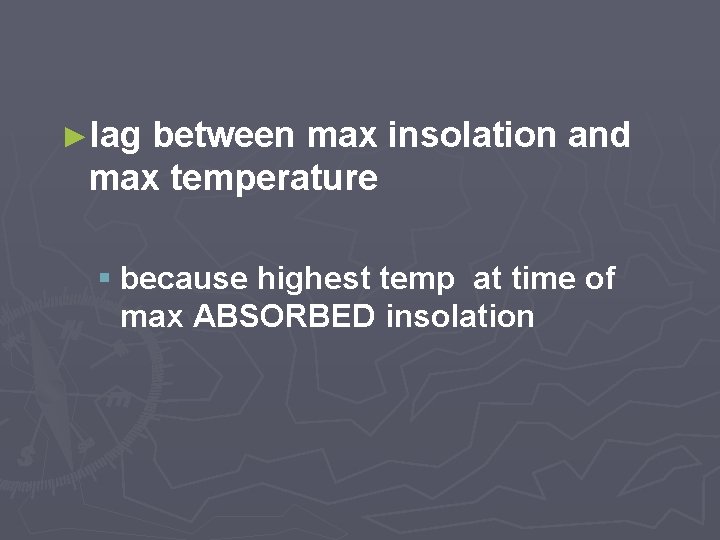 ►lag between max insolation and max temperature

▪ because highest temp  at time of max ABSORBED insolation